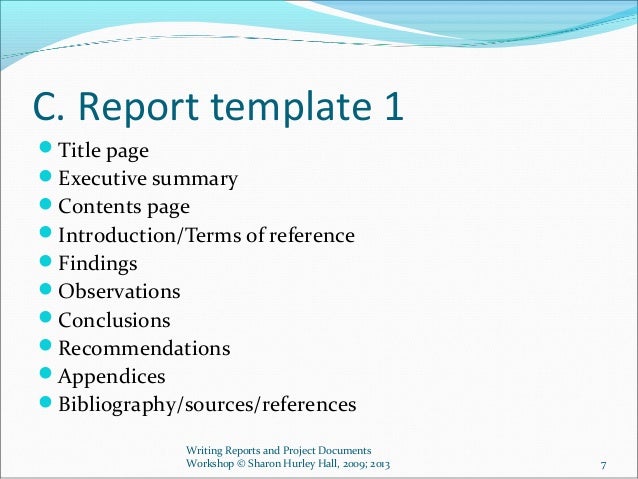 C. Report template 1

- Title page
- Executive summary
- Contents page
- Introduction/Terms of reference
- Findings
- Observations
- Conclusions
- Recommendations
- Appendices
- Bibliography/sources/references

Writing Reports and Project Documents Workshop © Sharon Hurley Hall, 2009; 2013

7